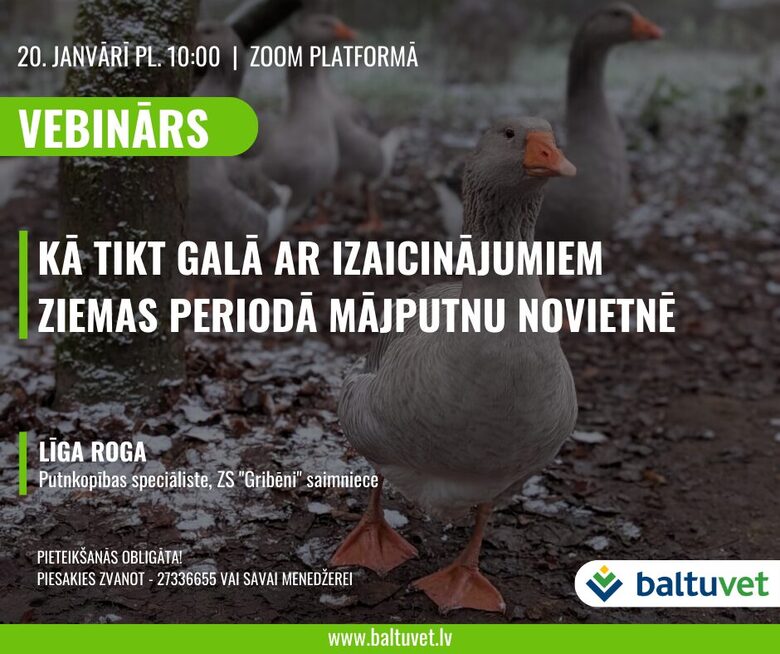 20. JANVĀRĪ PL. 10:00 | ZOOM PLATFORMĀ

VEBINĀRS

KĀ TIKT GALĀ AR IZAICINĀJUMIEM ZIEMAS PERIODĀ MĀJPUTNU NOVIETNĒ

LĪGA ROGA
Putnkopības speciāliste, ZS "Gribēni" saimniece

PIETEIKŠANĀS OBLIGĀTA!
PIESAKIES ZVANOT - 27336655 VAI SAVAI MENEDŽEREI

baltuvet

www.baltuvet.lv